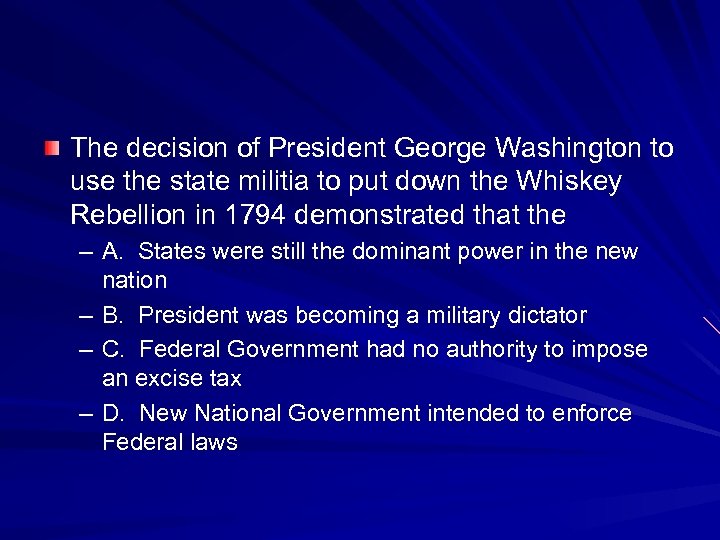 The decision of President George Washington to use the state militia to put down the Whiskey Rebellion in 1794 demonstrated that the

– A. States were still the dominant power in the new nation

– B. President was becoming a military dictator

– C. Federal Government had no authority to impose an excise tax

– D. New National Government intended to enforce Federal laws